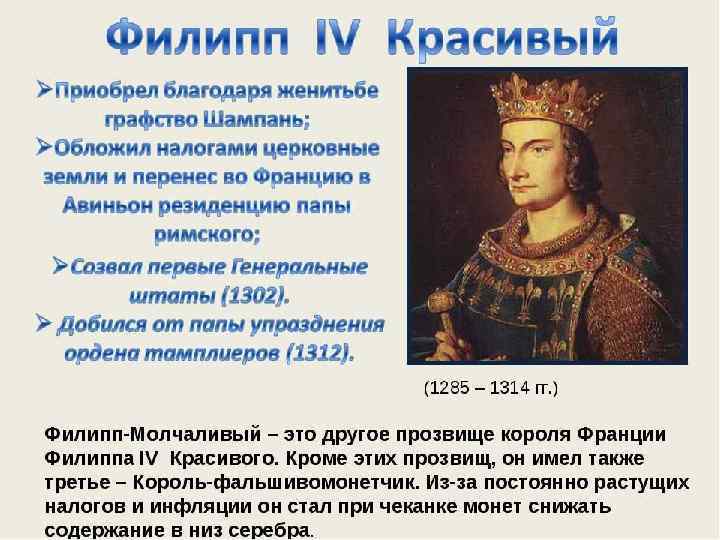 Филипп IV Красивый

➢Приобрел благодаря женитьбе графство Шампань;
➢Обложил налогами церковные земли и перенес во Францию в Авиньон резиденцию папы римского;
➢Созвал первые Генеральные штаты (1302).
➢ Добился от папы упразднения ордена тамплиеров (1312).

(1285 – 1314 гг.)

Филипп-Молчаливый – это другое прозвище короля Франции Филиппа IV Красивого. Кроме этих прозвищ, он имел также третье – Король-фальшивомонетчик. Из-за постоянно растущих налогов и инфляции он стал при чеканке монет снижать содержание в низ серебра.